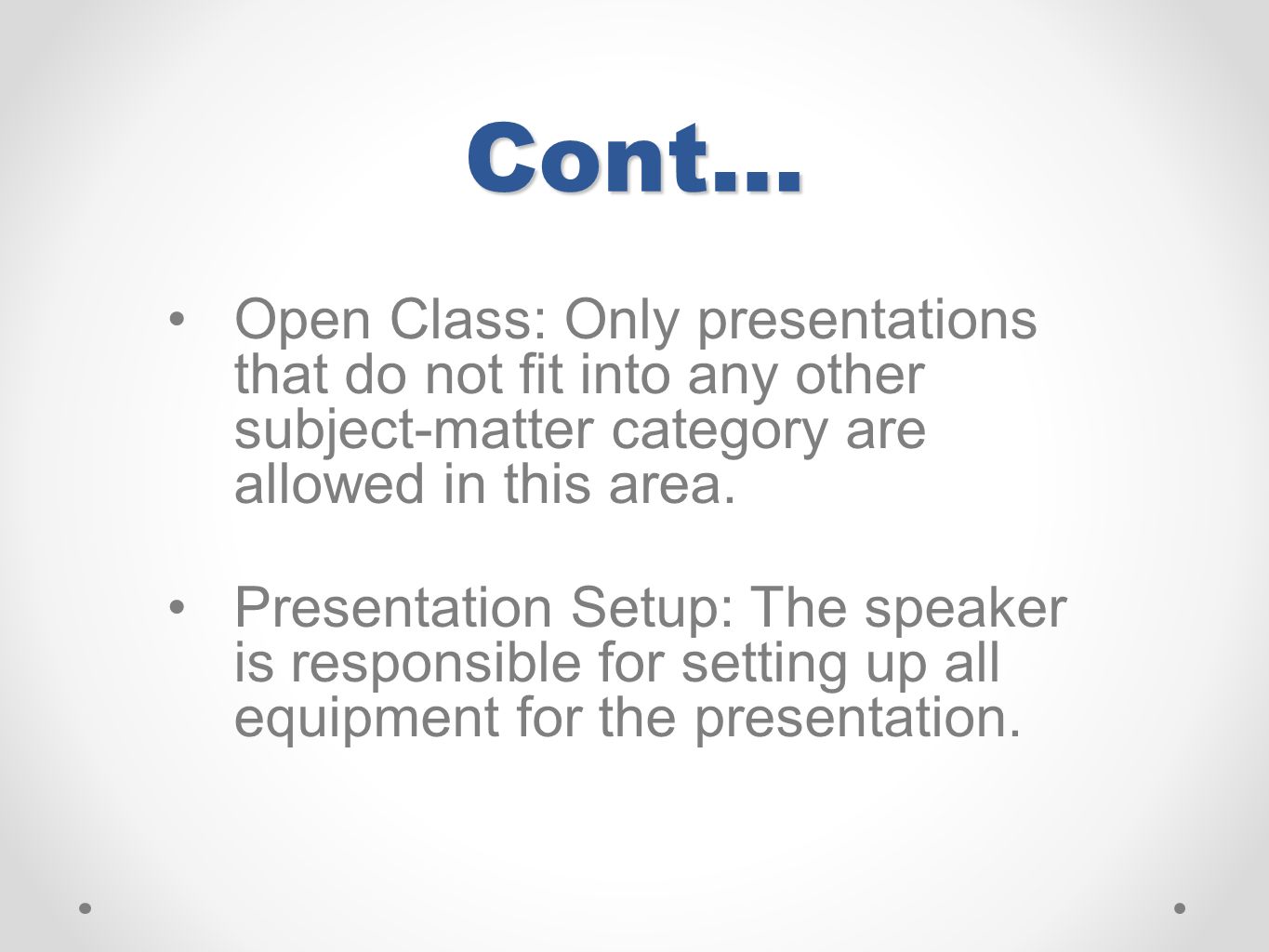 Cont…

• Open Class: Only presentations that do not fit into any other subject-matter category are allowed in this area.

• Presentation Setup: The speaker is responsible for setting up all equipment for the presentation.